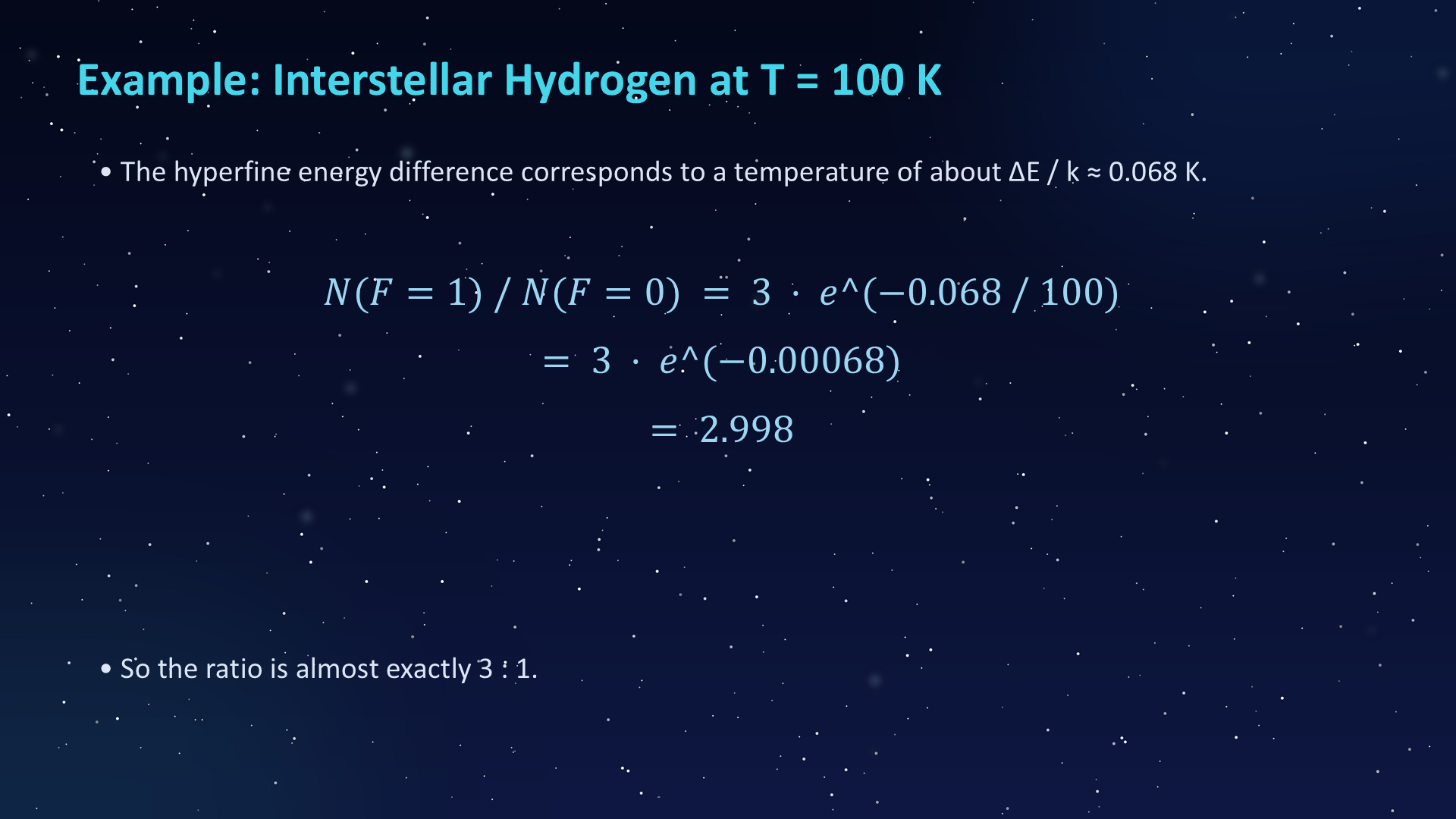 Example: Interstellar Hydrogen at T = 100 K

• The hyperfine energy difference corresponds to a temperature of about ΔE / k ≈ 0.068 K.

$N(F = 1) / N(F = 0) = 3 \cdot e\text{^}(-0.068 / 100)$

$= 3 \cdot e\text{^}(-0.00068)$

$= 2.998$

• So the ratio is almost exactly 3 : 1.